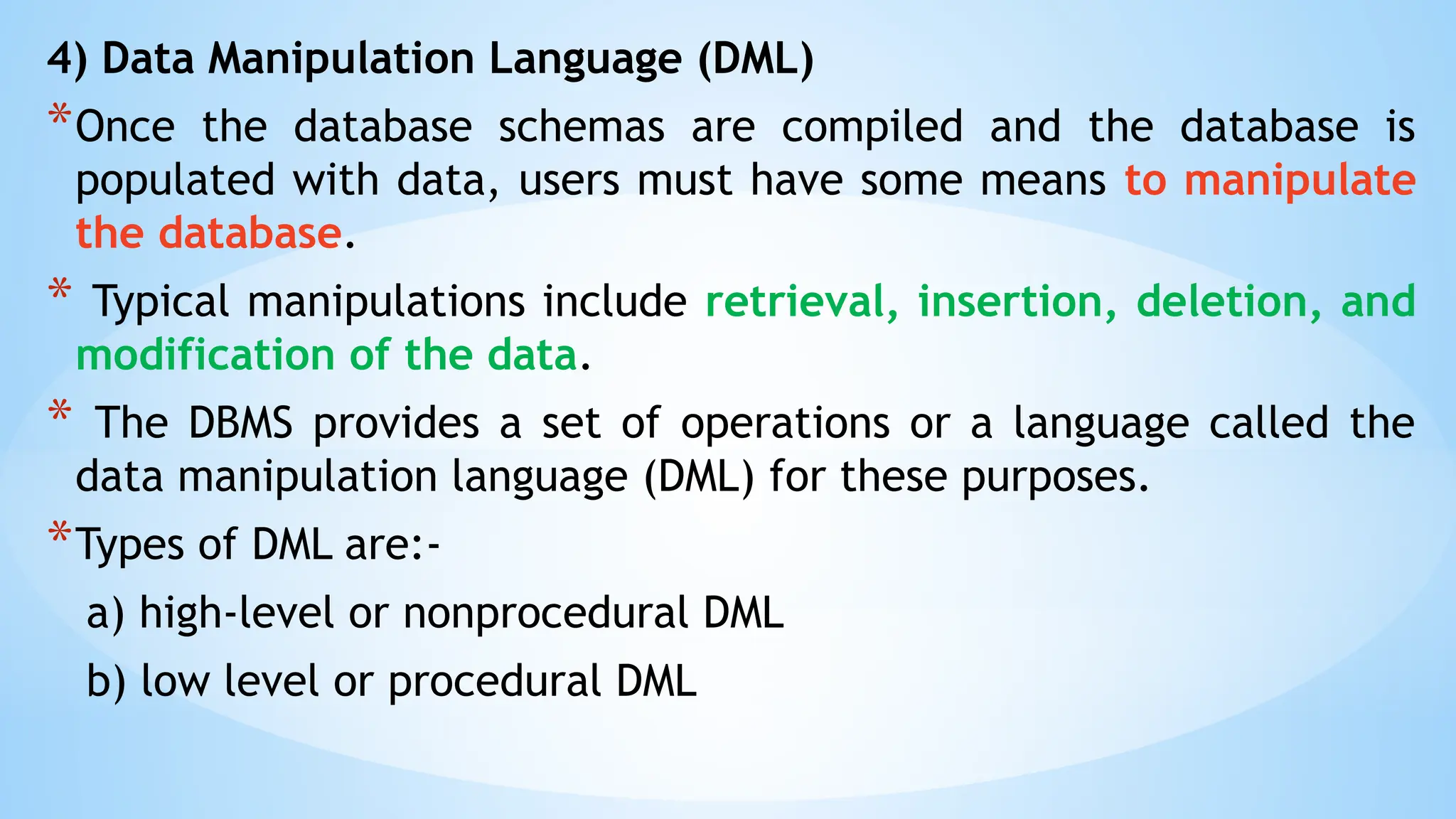 4) Data Manipulation Language (DML)

*Once the database schemas are compiled and the database is populated with data, users must have some means to manipulate the database.

* Typical manipulations include retrieval, insertion, deletion, and modification of the data.

* The DBMS provides a set of operations or a language called the data manipulation language (DML) for these purposes.

*Types of DML are:-

a) high-level or nonprocedural DML

b) low level or procedural DML